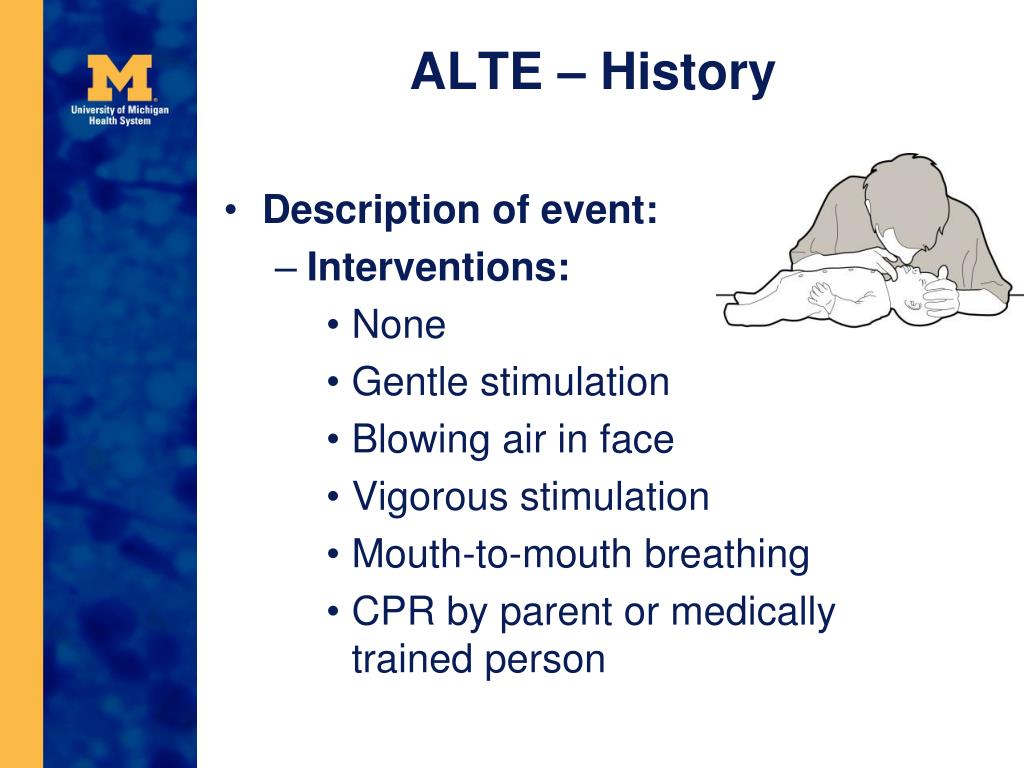 M
University of Michigan
Health System

ALTE – History

• Description of event:
– Interventions:
• None
• Gentle stimulation
• Blowing air in face
• Vigorous stimulation
• Mouth-to-mouth breathing
• CPR by parent or medically trained person